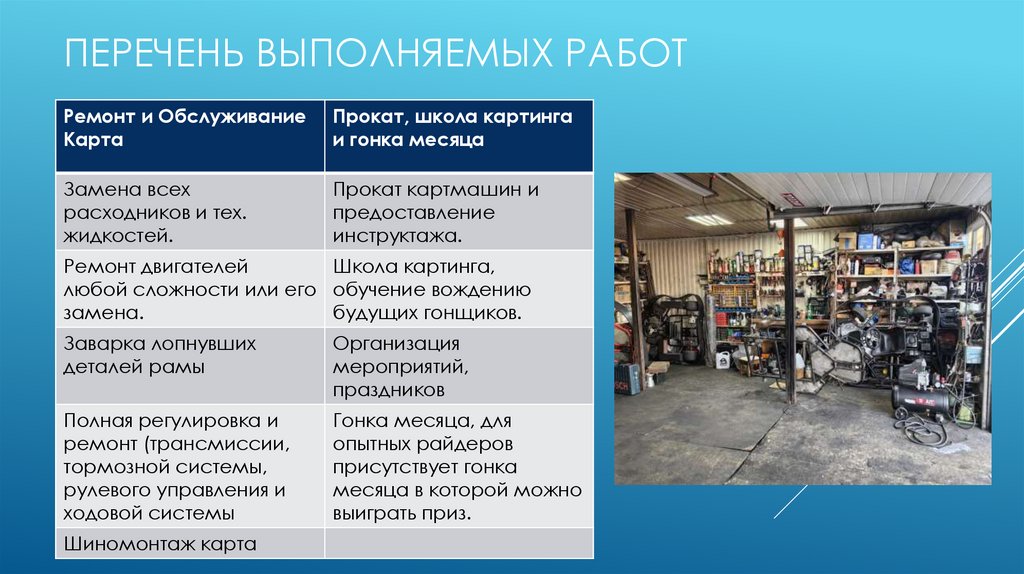 ПЕРЕЧЕНЬ ВЫПОЛНЯЕМЫХ РАБОТ

| Ремонт и Обслуживание Карта | Прокат, школа картинга и гонка месяца |
|---|---|
| Замена всех расходников и тех. жидкостей. | Прокат картмашин и предоставление инструктажа. |
| Ремонт двигателей любой сложности или его замена. | Школа картинга, обучение вождению будущих гонщиков. |
| Заварка лопнувших деталей рамы | Организация мероприятий, праздников |
| Полная регулировка и ремонт (трансмиссии, тормозной системы, рулевого управления и ходовой системы | Гонка месяца, для опытных райдеров присутствует гонка месяца в которой можно выиграть приз. |
| Шиномонтаж карта | |